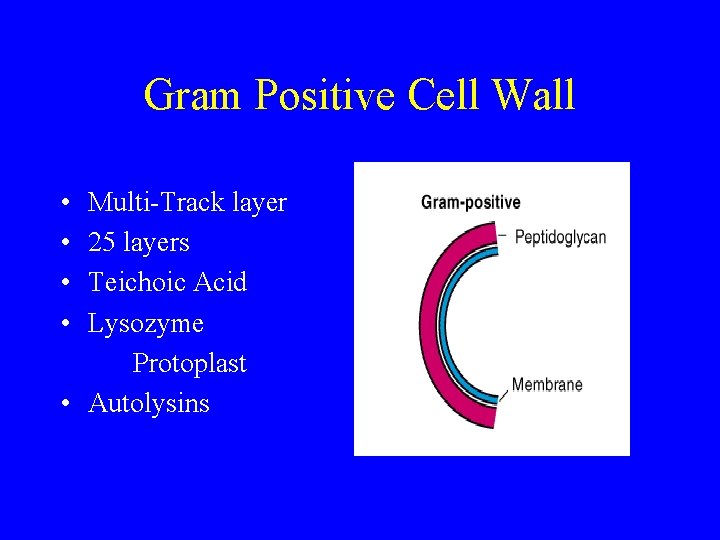 Gram Positive Cell Wall

• Multi-Track layer
• 25 layers
• Teichoic Acid
• Lysozyme
Protoplast
• Autolysins

Gram-positive
Peptidoglycan
Membrane